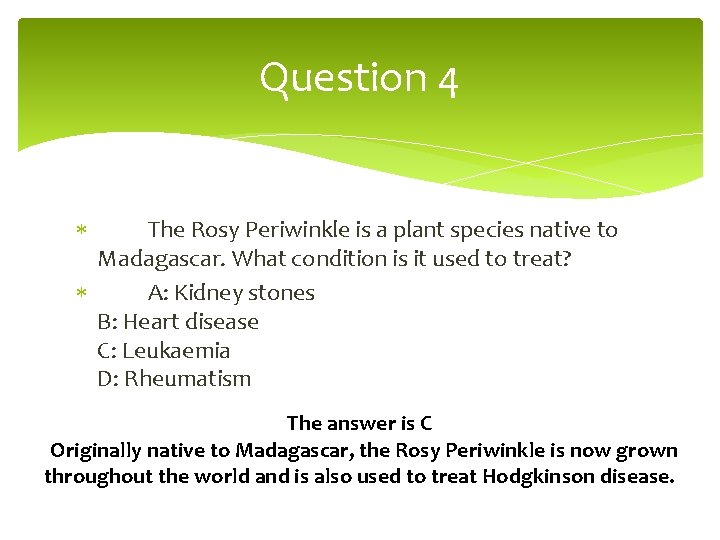 Question 4

* The Rosy Periwinkle is a plant species native to Madagascar. What condition is it used to treat?

* A: Kidney stones
B: Heart disease
C: Leukaemia
D: Rheumatism

The answer is C
Originally native to Madagascar, the Rosy Periwinkle is now grown throughout the world and is also used to treat Hodgkinson disease.